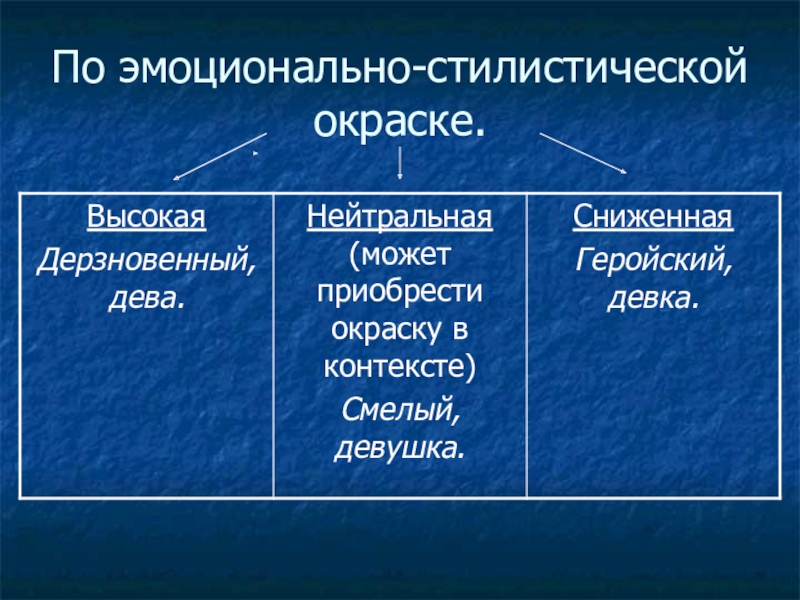 По эмоционально-стилистической окраске.

| Высокая Дерзновенный, дева. | Нейтральная (может приобрести окраску в контексте) Смелый, девушка. | Сниженная Геройский, девка. |
|---|---|---|